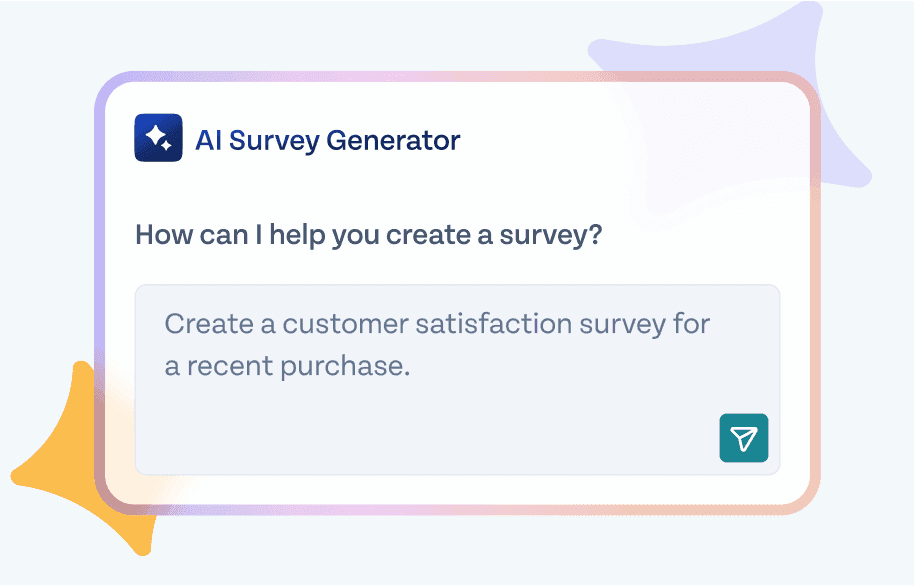 AI Survey Generator

How can I help you create a survey?

Create a customer satisfaction survey for a recent purchase.